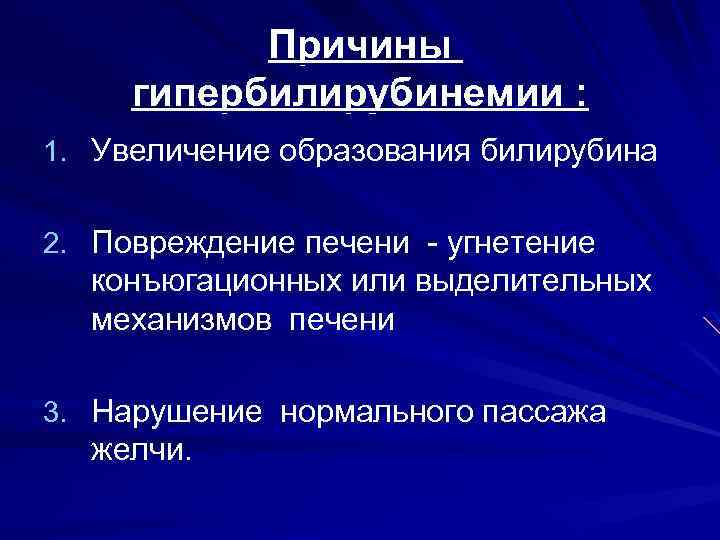 Причины гипербилирубинемии :

1. Увеличение образования билирубина

2. Повреждение печени - угнетение конъюгационных или выделительных механизмов печени

3. Нарушение нормального пассажа желчи.